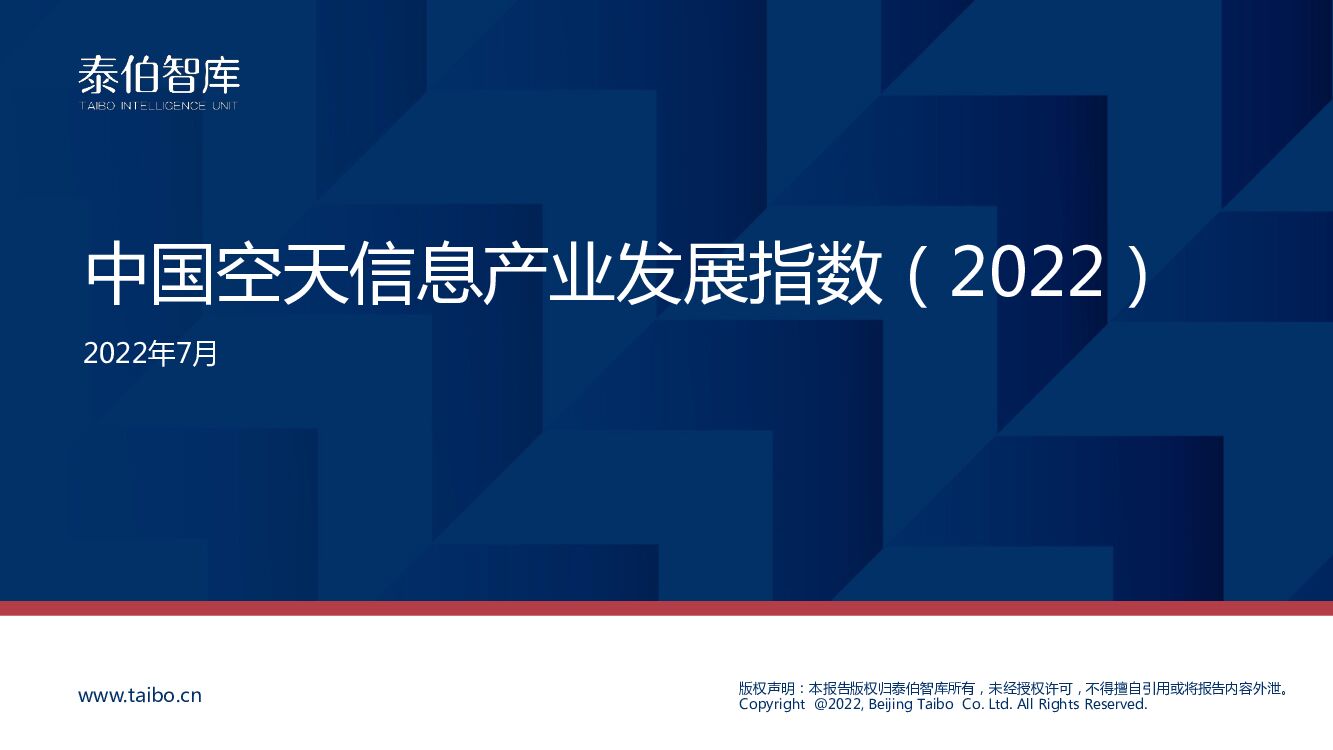 泰伯智库
TAIBO INTELLIGENCE UNIT

中国空天信息产业发展指数（2022）

2022年7月

www.taibo.cn

版权声明：本报告版权归泰伯智库所有，未经授权许可，不得擅自引用或将报告内容外泄。
Copyright @2022, Beijing Taibo Co. Ltd. All Rights Reserved.